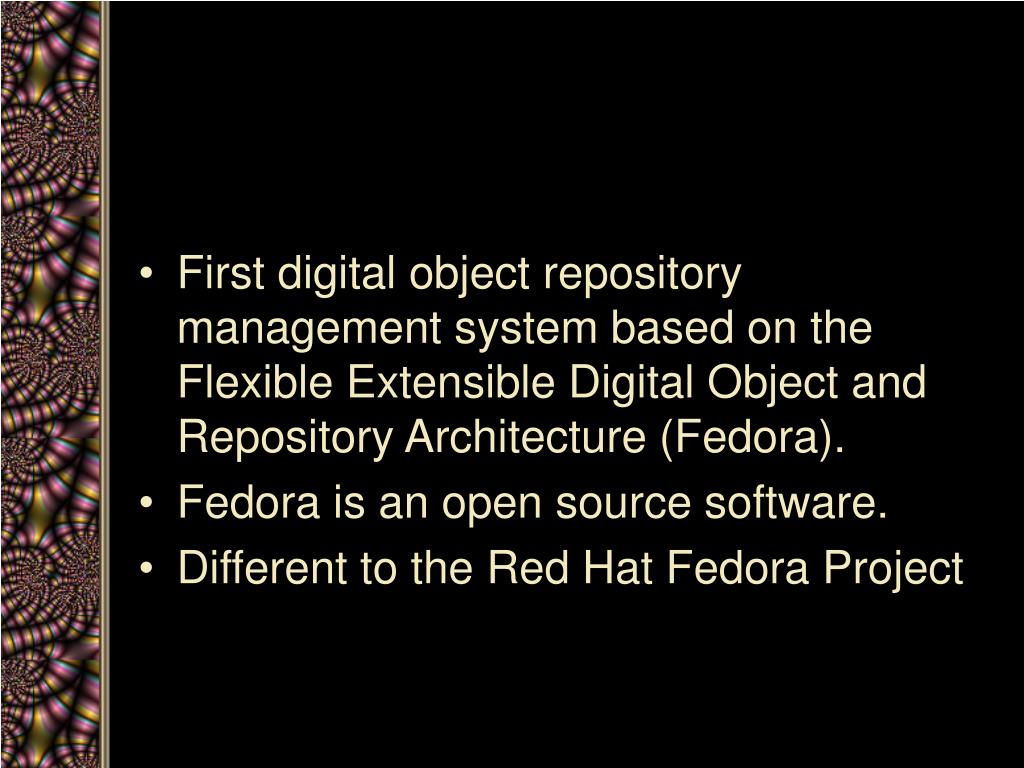 • First digital object repository management system based on the Flexible Extensible Digital Object and Repository Architecture (Fedora).
• Fedora is an open source software.
• Different to the Red Hat Fedora Project